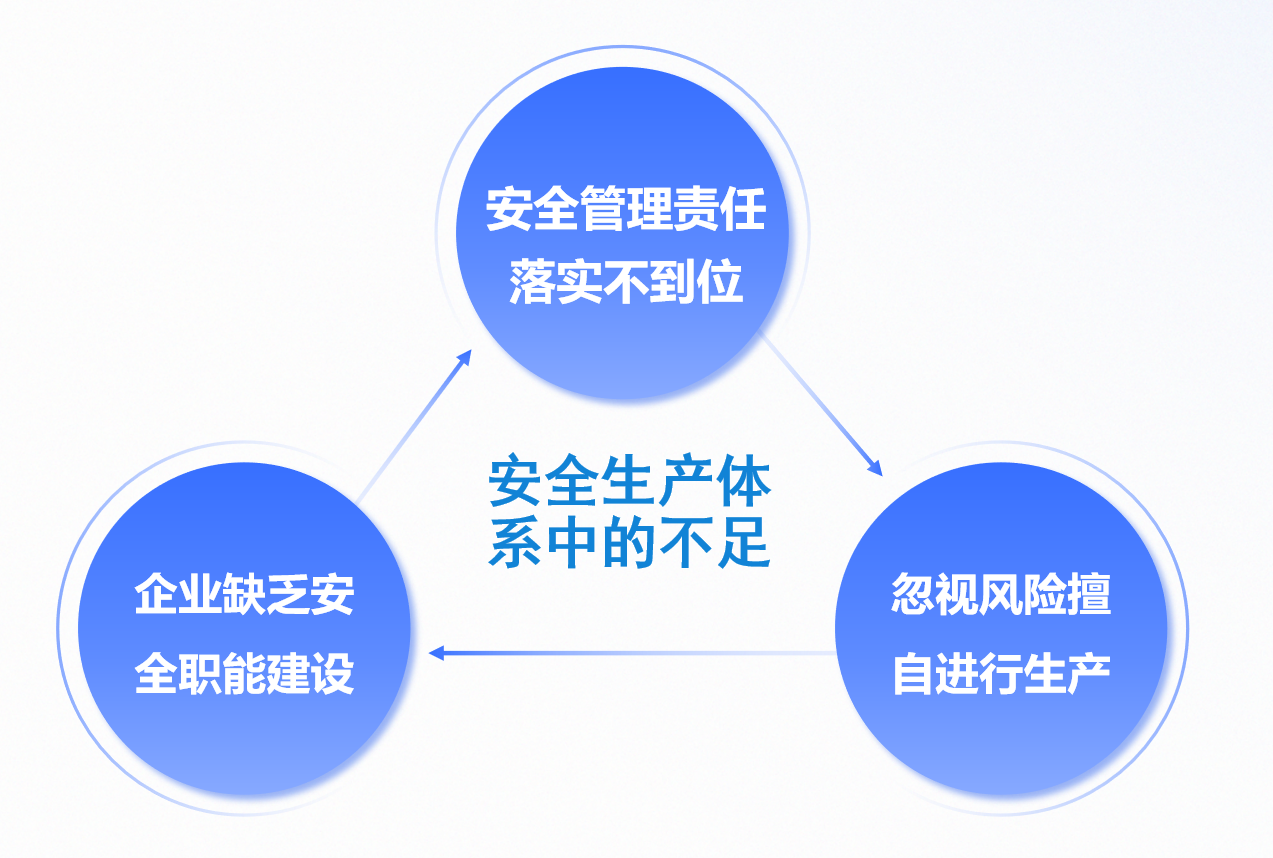 安全管理责任落实不到位

安全生产体系中的不足

企业缺乏安全职能建设

忽视风险擅自进行生产